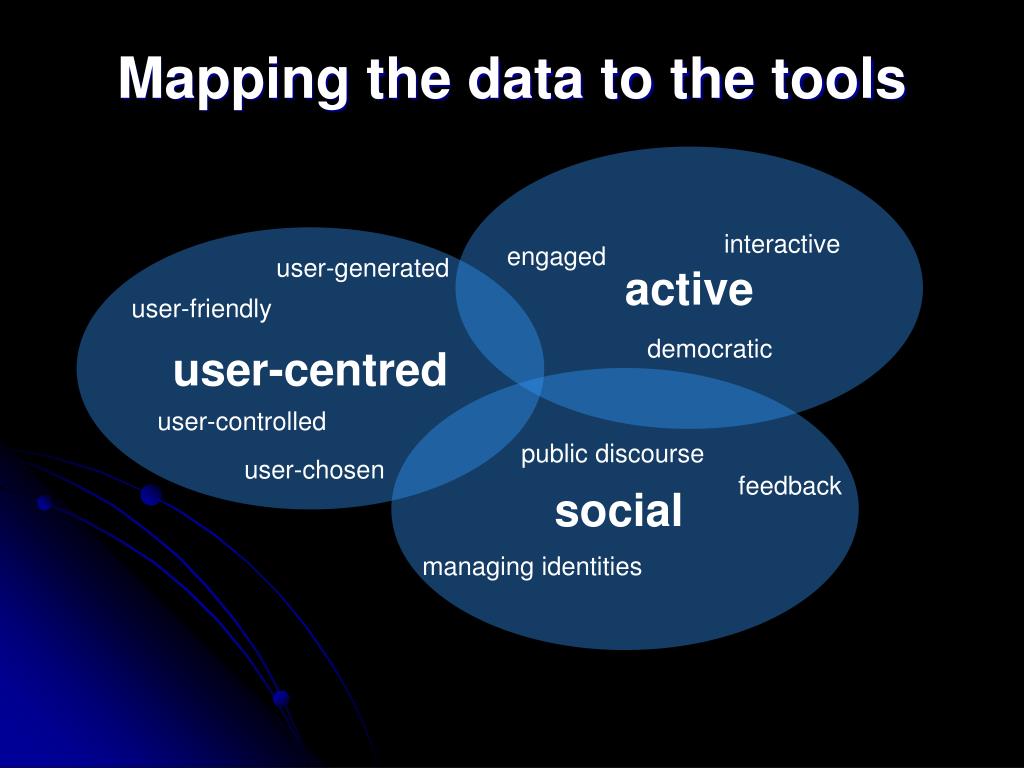 Mapping the data to the tools

user-generated
user-friendly
user-centred
user-controlled
user-chosen

engaged
interactive
active
democratic

public discourse
feedback
social
managing identities